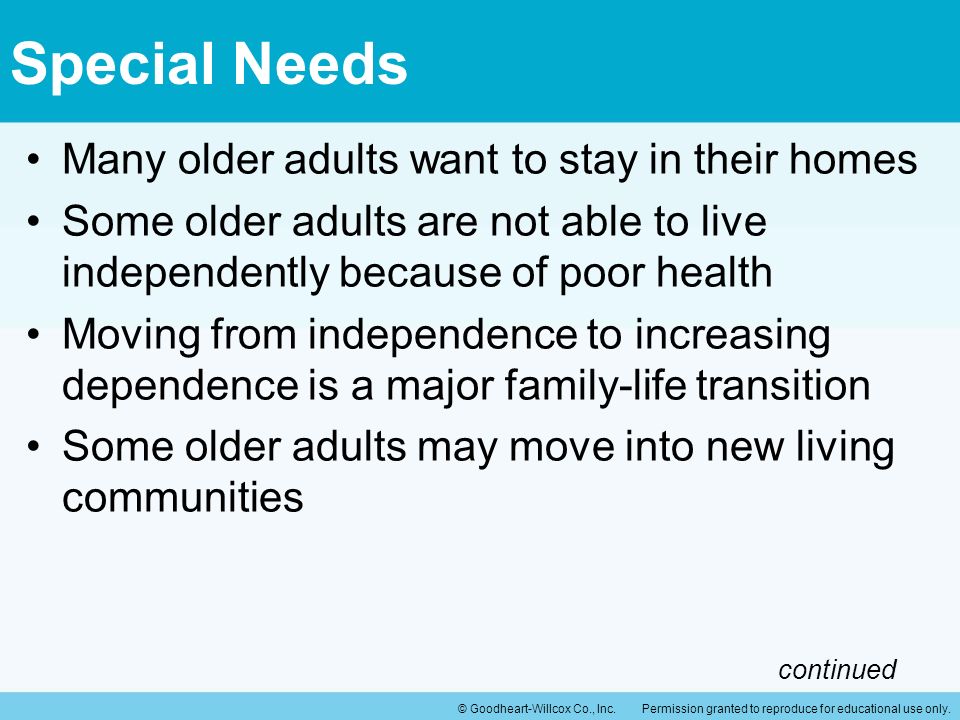 Special Needs

• Many older adults want to stay in their homes
• Some older adults are not able to live independently because of poor health
• Moving from independence to increasing dependence is a major family-life transition
• Some older adults may move into new living communities

continued

© Goodheart-Willcox Co., Inc. Permission granted to reproduce for educational use only.